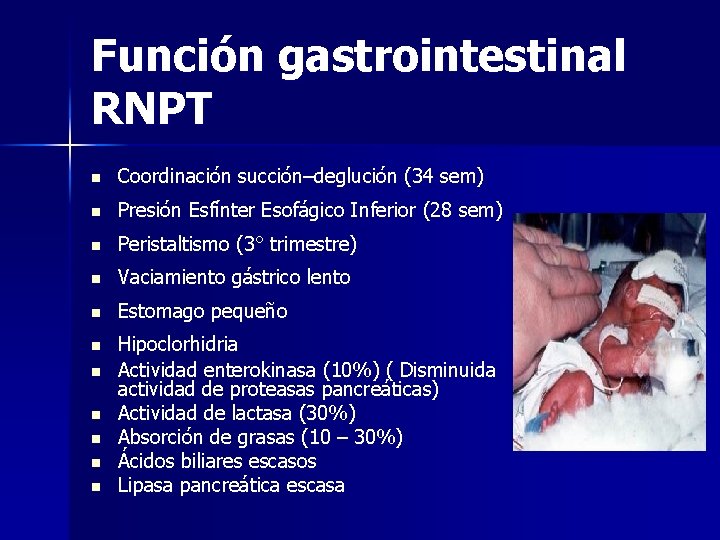 Función gastrointestinal RNPT

- Coordinación succión–deglución (34 sem)
- Presión Esfínter Esofágico Inferior (28 sem)
- Peristaltismo (3° trimestre)
- Vaciamiento gástrico lento
- Estomago pequeño
- Hipoclorhidria
- Actividad enterokinasa (10%) ( Disminuida actividad de proteasas pancreáticas)
- Actividad de lactasa (30%)
- Absorción de grasas (10 – 30%)
- Ácidos biliares escasos
- Lipasa pancreática escasa